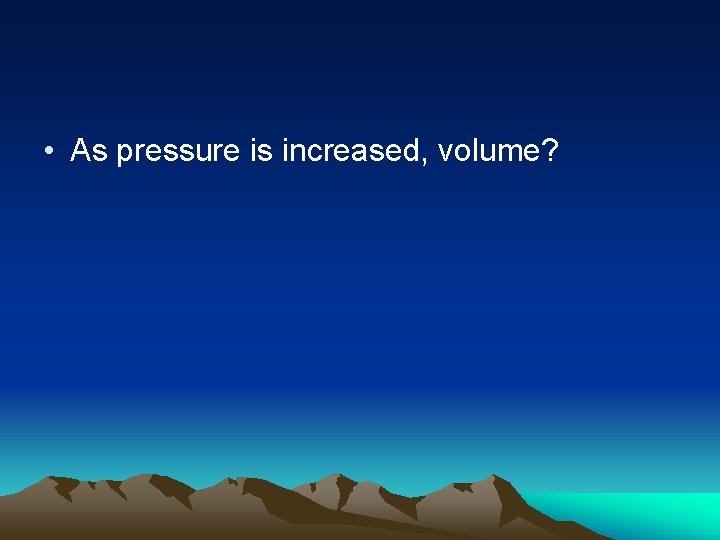 • As pressure is increased, volume?